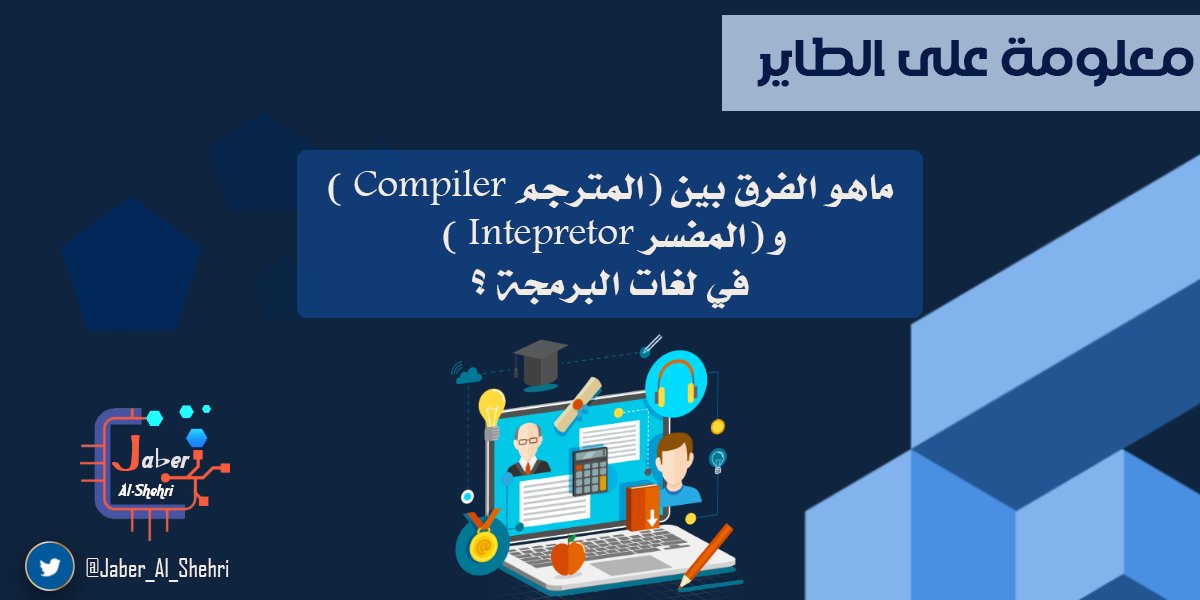 معلومة على الطاير

ماهو الفرق بين (المترجم Compiler )
و(المفسر Intepretor )
في لغات البرمجة ؟

Jaber
Al-Shehri

@Jaber_Al_Shehri